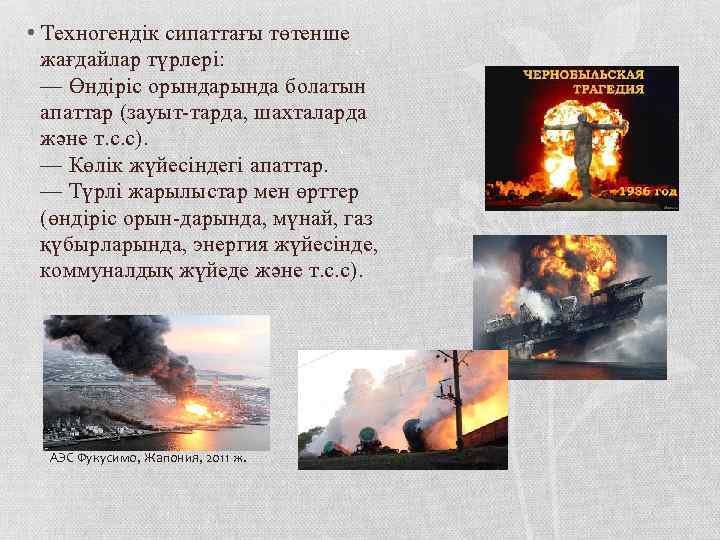 • Техногендік сипаттағы төтенше жағдайлар түрлері:
— Өндіріс орындарында болатын апаттар (зауыт-тарда, шахталарда және т.с.с).
— Көлік жүйесіндегі апаттар.
— Түрлі жарылыстар мен өрттер (өндіріс орын-дарында, мұнай, газ құбырларында, энергия жүйесінде, коммуналдық жүйеде және т.с.с).

ЧЕРНОБЫЛЬСКАЯ ТРАГЕДИЯ
1986 год

АЭС Фукусимо, Жапония, 2011 ж.